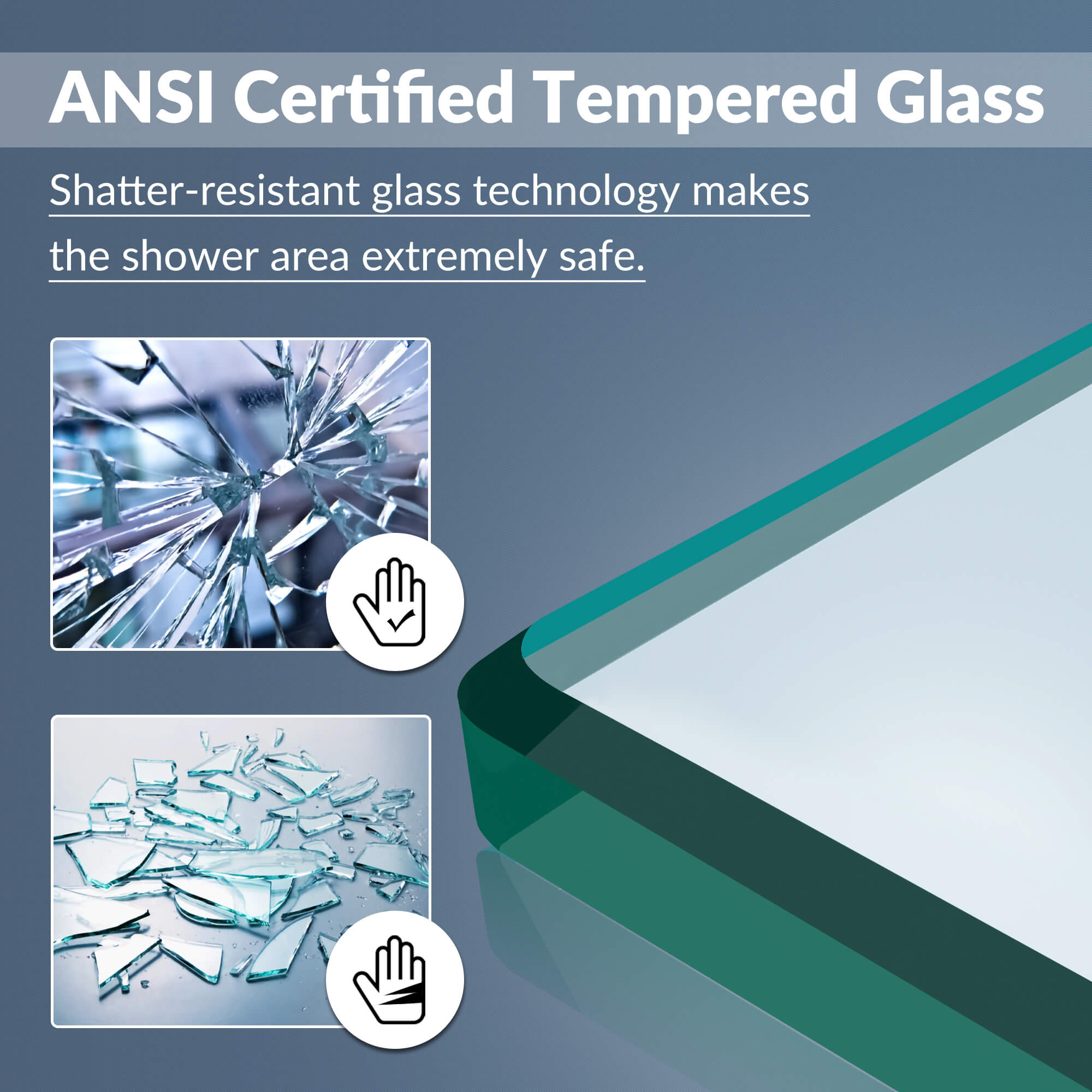 ANSI Certified Tempered Glass

Shatter-resistant glass technology makes the shower area extremely safe.